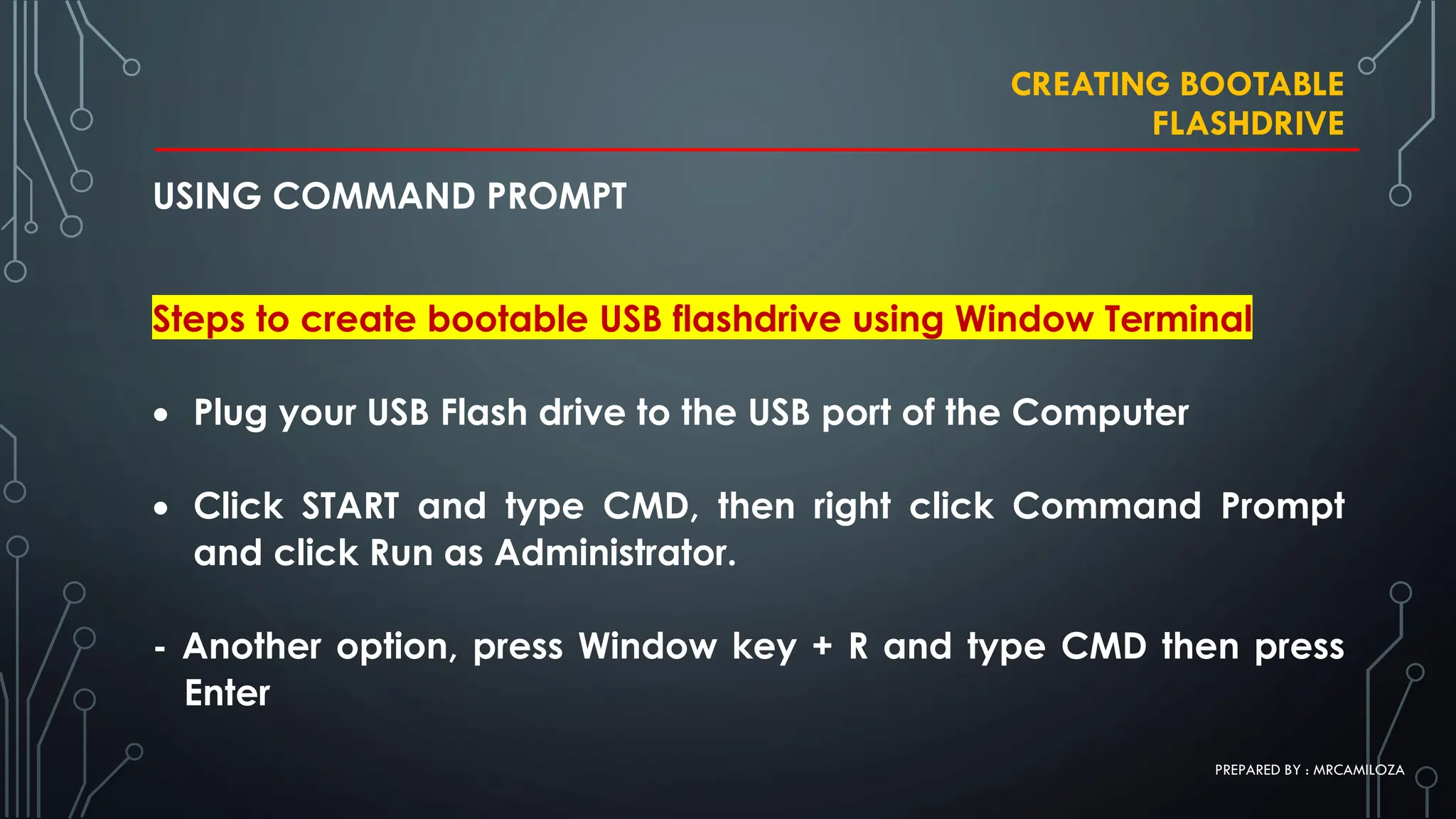 CREATING BOOTABLE FLASHDRIVE

USING COMMAND PROMPT

Steps to create bootable USB flashdrive using Window Terminal

• Plug your USB Flash drive to the USB port of the Computer

• Click START and type CMD, then right click Command Prompt and click Run as Administrator.

- Another option, press Window key + R and type CMD then press Enter

PREPARED BY : MRCAMILOZA